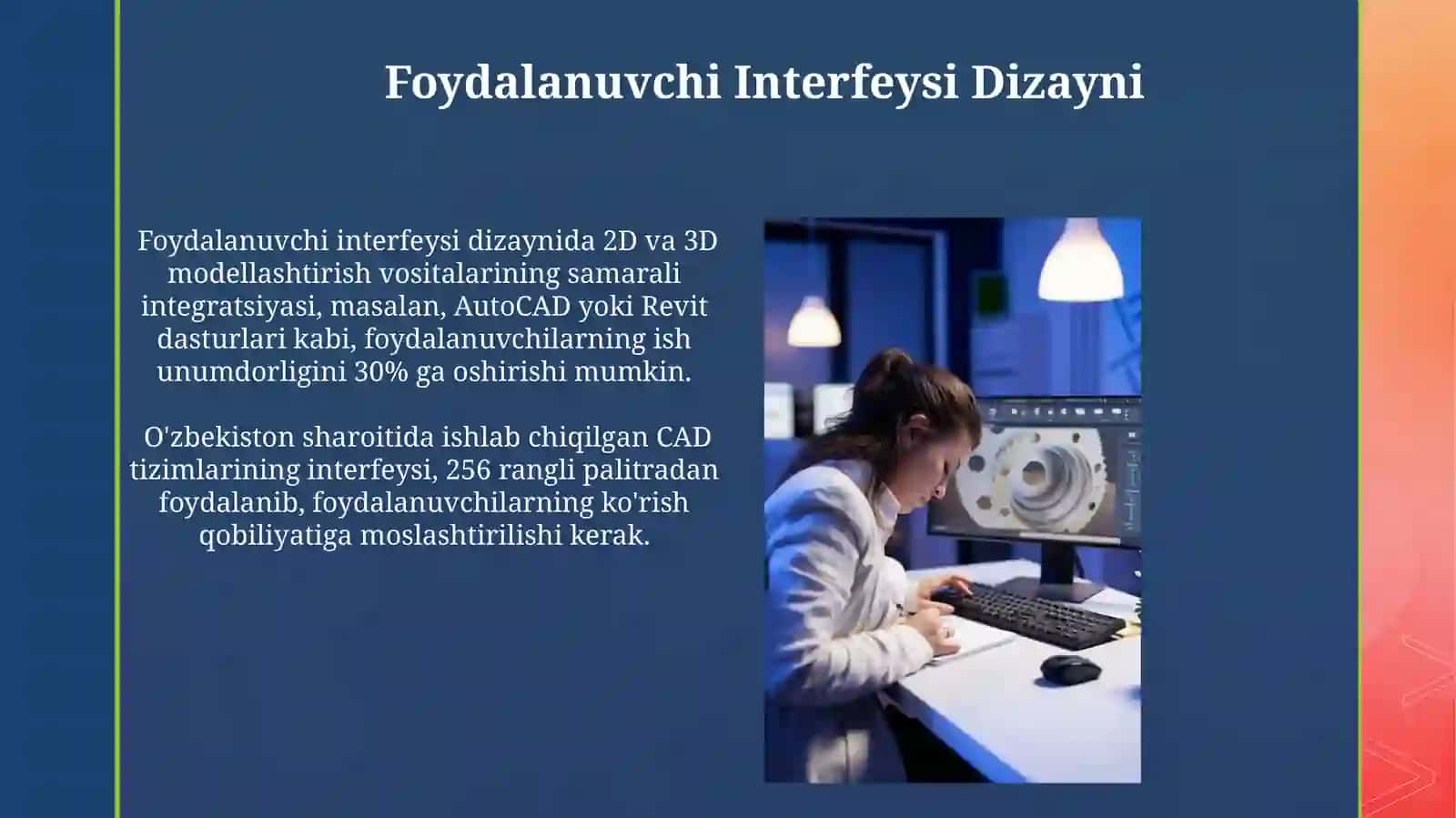 Foydalanuvchi Interfeysi Dizayni

Foydalanuvchi interfeysi dizaynida 2D va 3D modellashtirish vositalarining samarali integratsiyasi, masalan, AutoCAD yoki Revit dasturlari kabi, foydalanuvchilarning ish unumdorligini 30% ga oshirishi mumkin.

O'zbekiston sharoitida ishlab chiqilgan CAD tizimlarining interfeysi, 256 rangli palitradan foydalanib, foydalanuvchilarning ko'rish qobiliyatiga moslashtirilishi kerak.